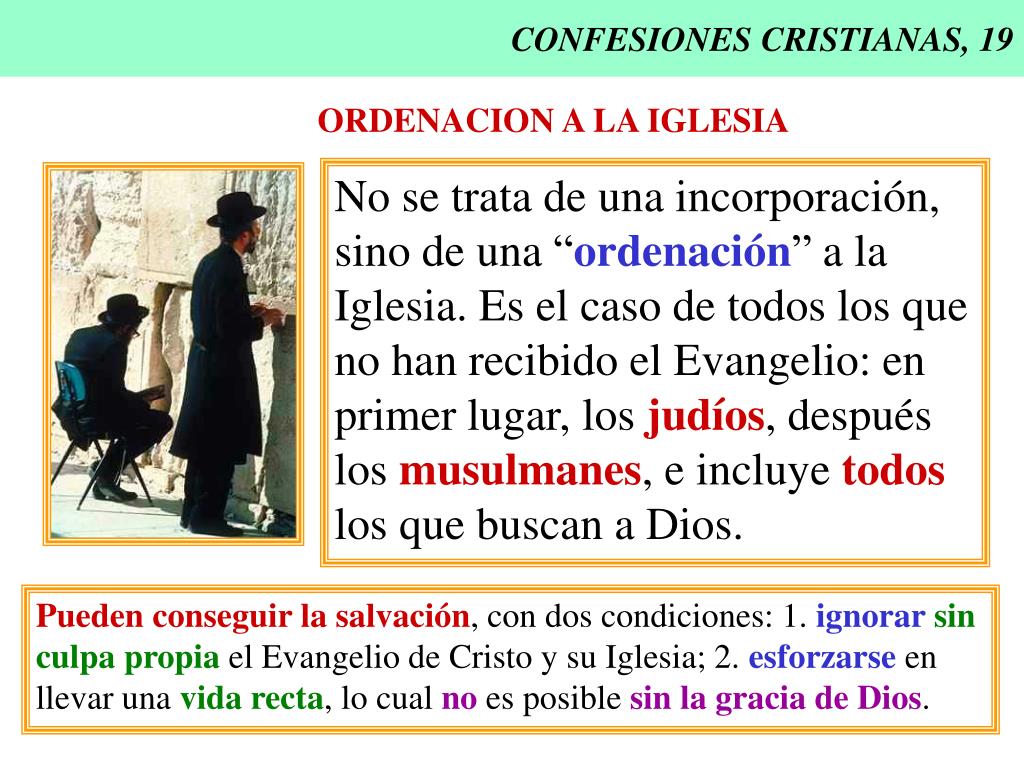 CONFESIONES CRISTIANAS, 19

ORDENACION A LA IGLESIA

No se trata de una incorporación, sino de una “ordenación” a la Iglesia. Es el caso de todos los que no han recibido el Evangelio: en primer lugar, los judíos, después los musulmanes, e incluye todos los que buscan a Dios.

Pueden conseguir la salvación, con dos condiciones: 1. ignorar sin culpa propia el Evangelio de Cristo y su Iglesia; 2. esforzarse en llevar una vida recta, lo cual no es posible sin la gracia de Dios.